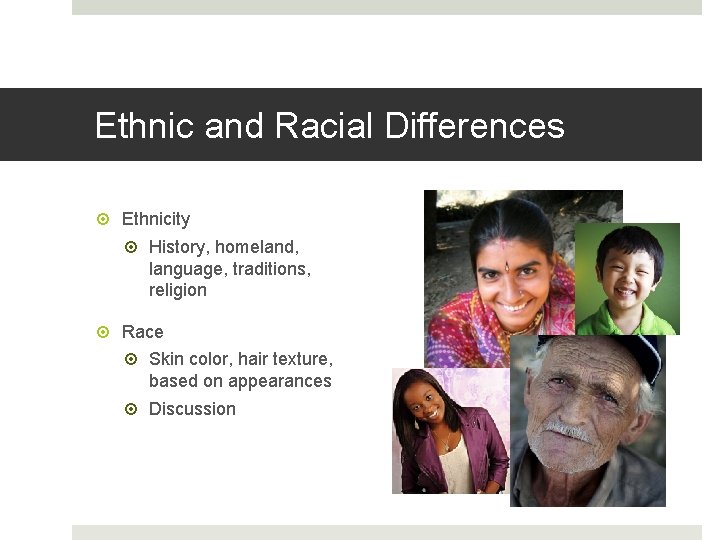 Ethnic and Racial Differences

• Ethnicity
• History, homeland, language, traditions, religion

• Race
• Skin color, hair texture, based on appearances
• Discussion